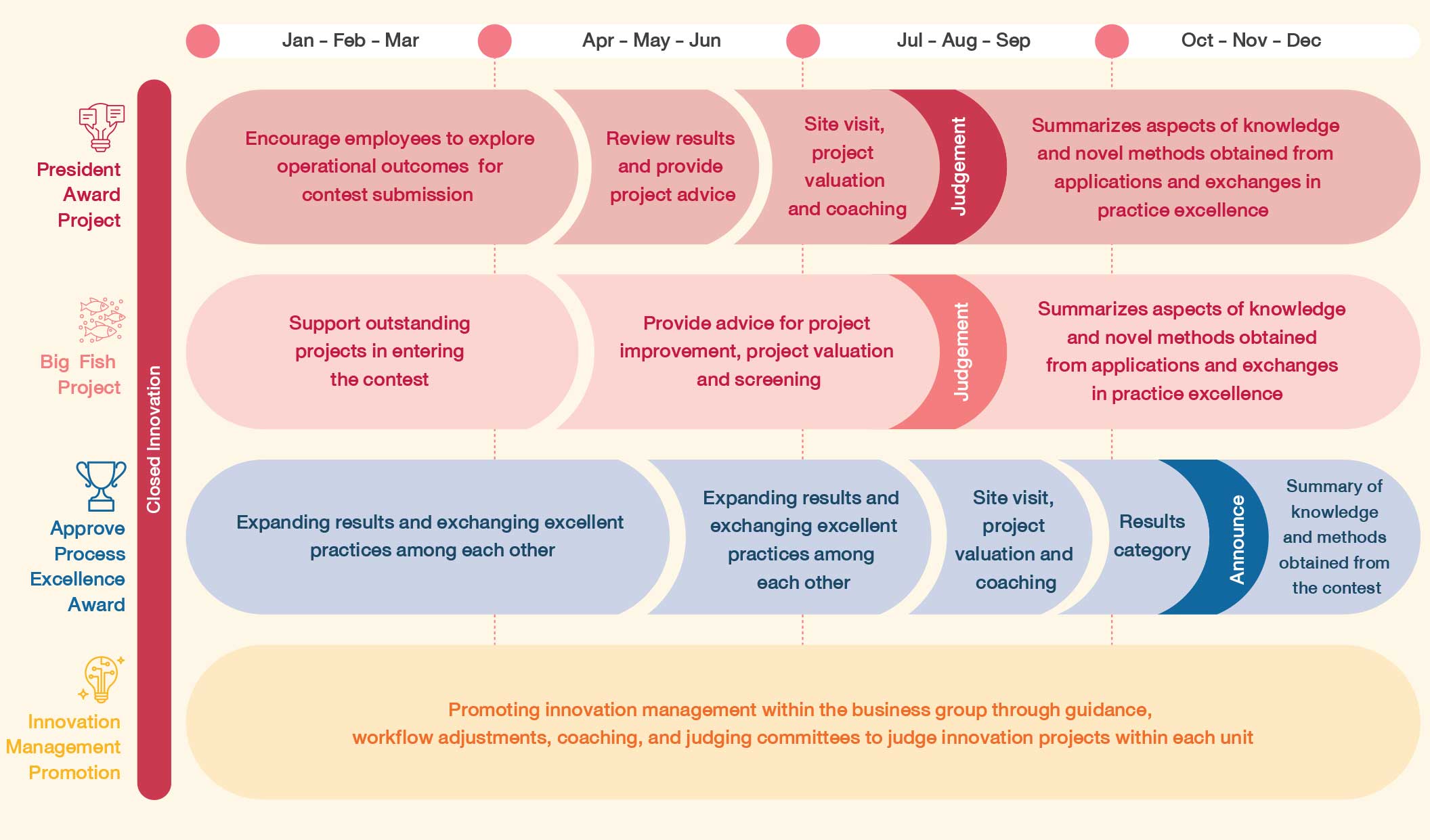 Jan – Feb – Mar

Apr – May – Jun

Jul – Aug – Sep

Oct – Nov – Dec

Closed Innovation

President Award Project

Encourage employees to explore operational outcomes for contest submission

Review results and provide project advice

Site visit, project valuation and coaching

Judgement

Summarizes aspects of knowledge and novel methods obtained from applications and exchanges in practice excellence

Big Fish Project

Support outstanding projects in entering the contest

Provide advice for project improvement, project valuation and screening

Judgement

Summarizes aspects of knowledge and novel methods obtained from applications and exchanges in practice excellence

Approve Process Excellence Award

Expanding results and exchanging excellent practices among each other

Expanding results and exchanging excellent practices among each other

Site visit, project valuation and coaching

Results category

Announce

Summary of knowledge and methods obtained from the contest

Innovation Management Promotion

Promoting innovation management within the business group through guidance, workflow adjustments, coaching, and judging committees to judge innovation projects within each unit